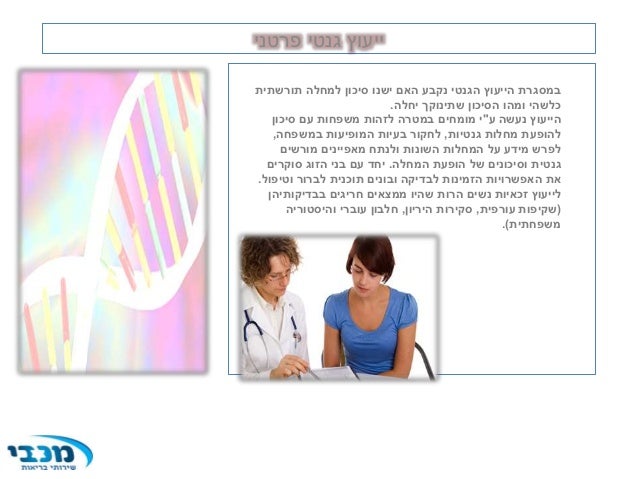 ייעוץ גנטי פרטני

במסגרת הייעוץ הגנטי נקבע האם ישנו סיכון למחלה תורשתית כלשהי ומהו הסיכון שתינוקך יחלה.
הייעוץ נעשה ע"י מומחים במטרה לזהות משפחות עם סיכון להופעת מחלות גנטיות, לחקור בעיות המופיעות במשפחה, לפרש מידע על המחלות השונות ולנתח מאפיינים מורשים גנטית וסיכונים של הופעת המחלה. יחד עם בני הזוג סוקרים את האפשרויות הזמינות לבדיקה ובונים תוכנית לברור וטיפול.
לייעוץ זכאיות נשים הרות שהיו ממצאים חריגים בבדיקותיהן (שקיפות עורפית, סקירות היריון, חלבון עוברי והיסטוריה משפחתית).

מכבי
שירותי בריאות